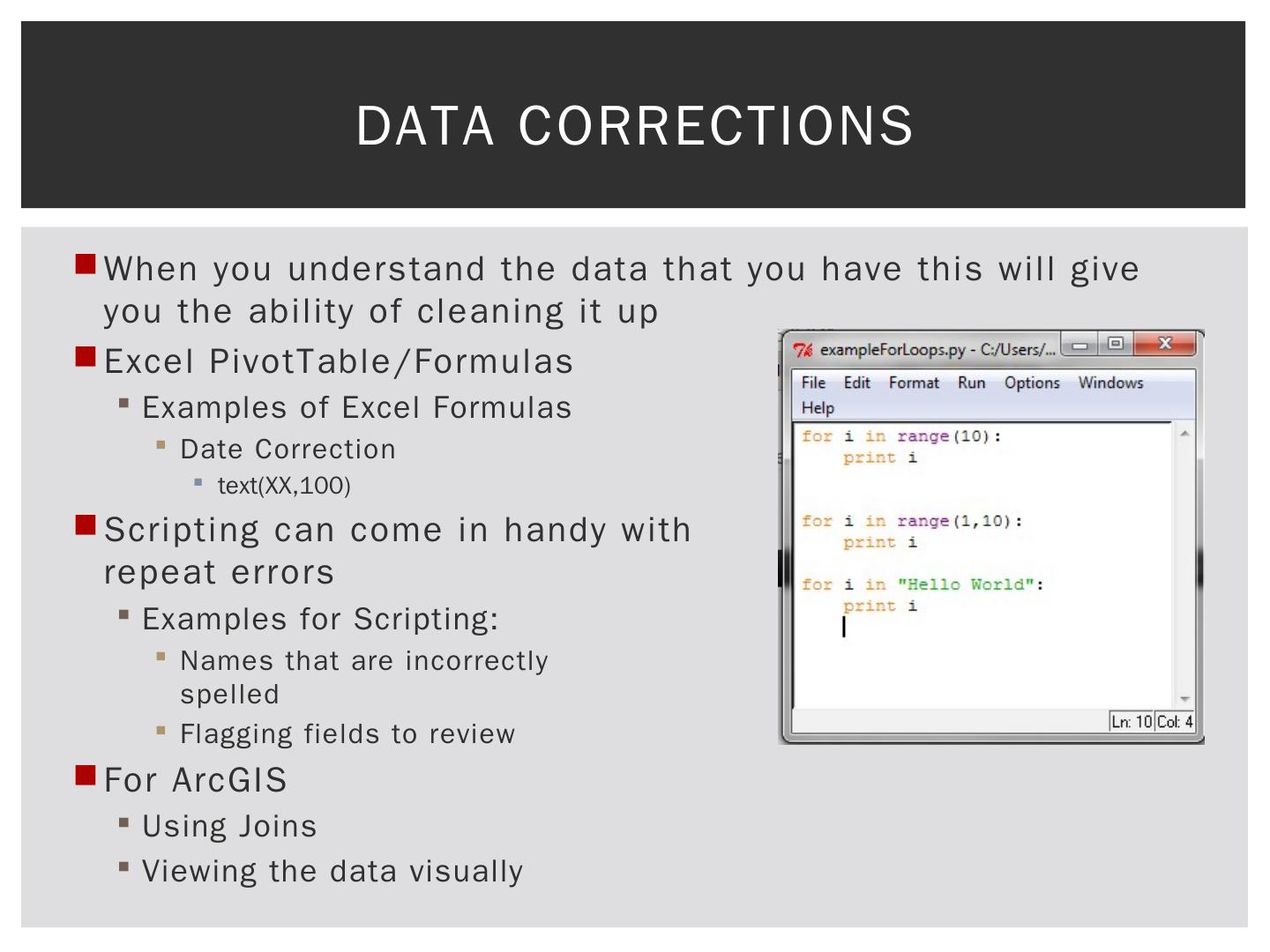 DATA CORRECTIONS

When you understand the data that you have this will give you the ability of cleaning it up

Excel PivotTable/Formulas

Examples of Excel Formulas

Date Correction

text(XX,100)

Scripting can come in handy with repeat errors

Examples for Scripting:

Names that are incorrectly spelled

Flagging fields to review

For ArcGIS

Using Joins

Viewing the data visually

exampleForLoops.py - C:/Users/...

File Edit Format Run Options Windows Help

for i in range(10):
    print i


for i in range(1,10):
    print i

for i in "Hello World":
    print i

Ln: 10 Col: 4